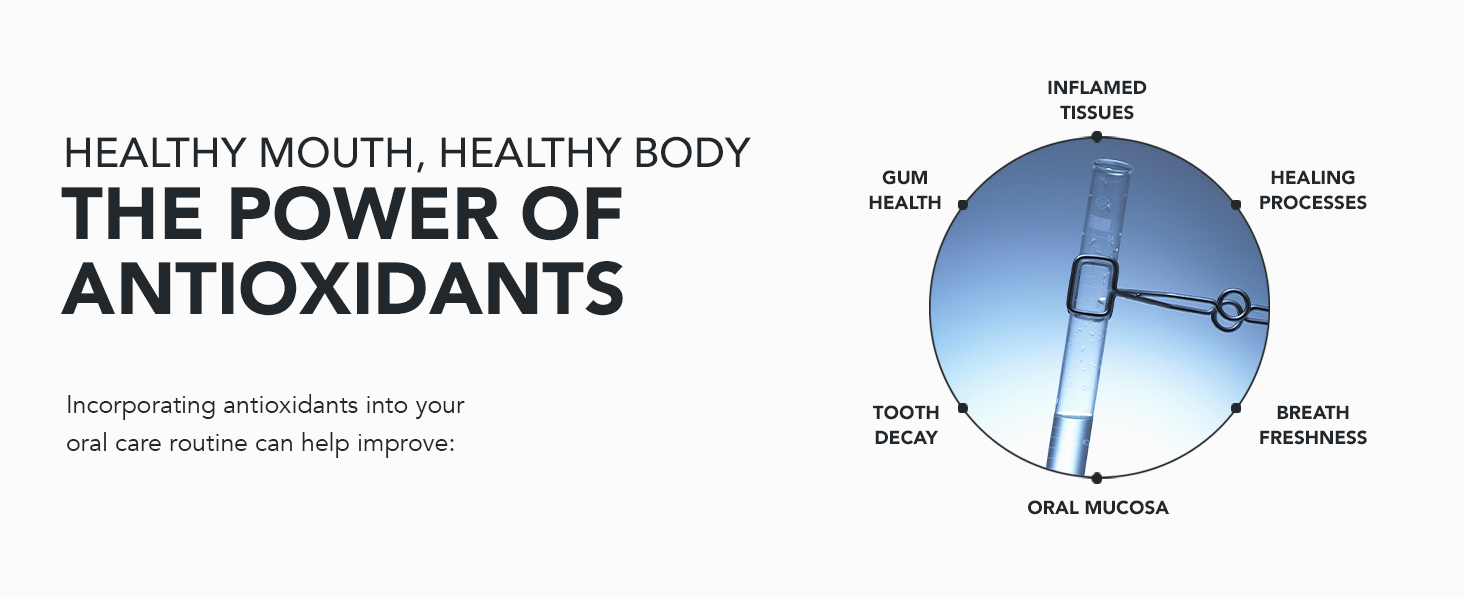 HEALTHY MOUTH, HEALTHY BODY
THE POWER OF ANTIOXIDANTS

Incorporating antioxidants into your oral care routine can help improve:

INFLAMED TISSUES

GUM HEALTH

HEALING PROCESSES

TOOTH DECAY

BREATH FRESHNESS

ORAL MUCOSA